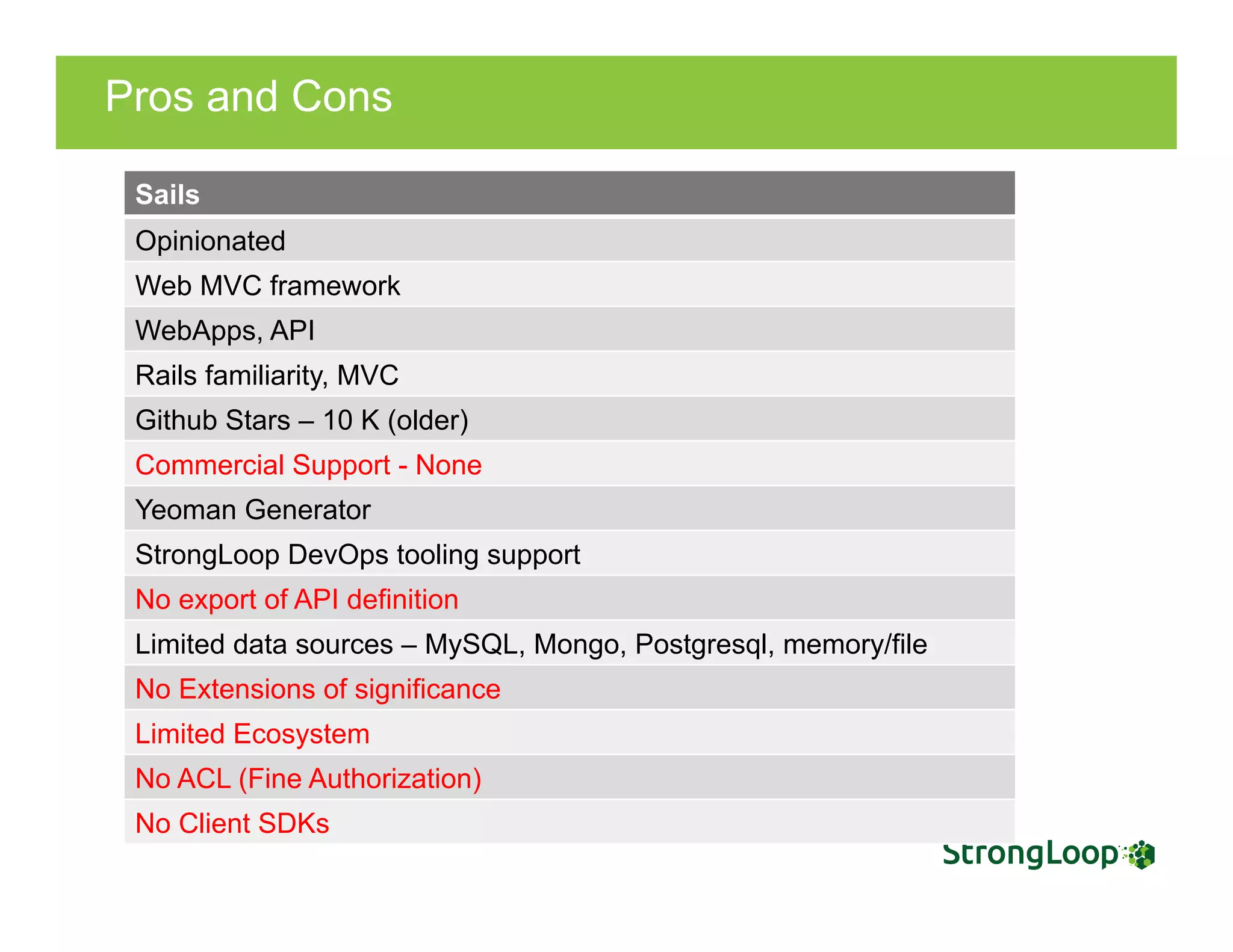 Pros and Cons

| Sails |
|---|
| Opinionated |
| Web MVC framework |
| WebApps, API |
| Rails familiarity, MVC |
| Github Stars – 10 K (older) |
| Commercial Support - None |
| Yeoman Generator |
| StrongLoop DevOps tooling support |
| No export of API definition |
| Limited data sources – MySQL, Mongo, Postgresql, memory/file |
| No Extensions of significance |
| Limited Ecosystem |
| No ACL (Fine Authorization) |
| No Client SDKs |

StrongLoop